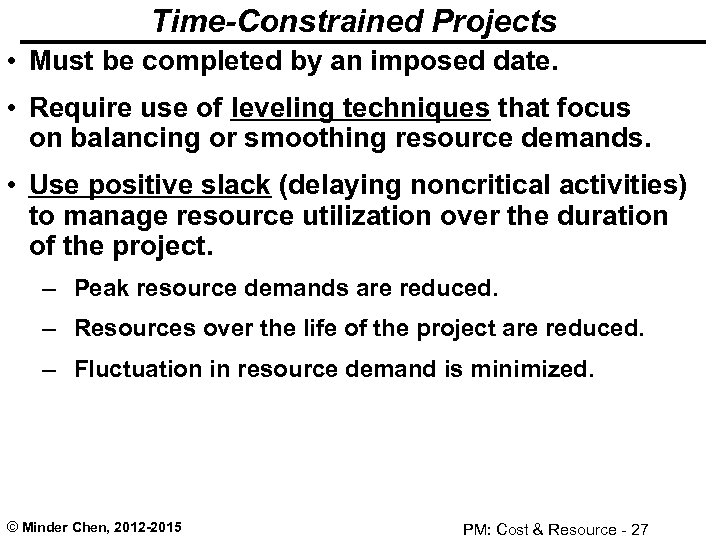 Time-Constrained Projects

• Must be completed by an imposed date.

• Require use of leveling techniques that focus on balancing or smoothing resource demands.

• Use positive slack (delaying noncritical activities) to manage resource utilization over the duration of the project.

– Peak resource demands are reduced.

– Resources over the life of the project are reduced.

– Fluctuation in resource demand is minimized.

© Minder Chen, 2012-2015

PM: Cost & Resource - 27